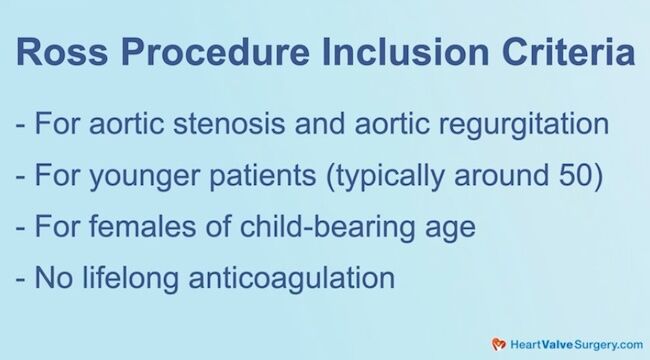 Ross Procedure Inclusion Criteria

- For aortic stenosis and aortic regurgitation

- For younger patients (typically around 50)

- For females of child-bearing age

- No lifelong anticoagulation

HeartValveSurgery.com